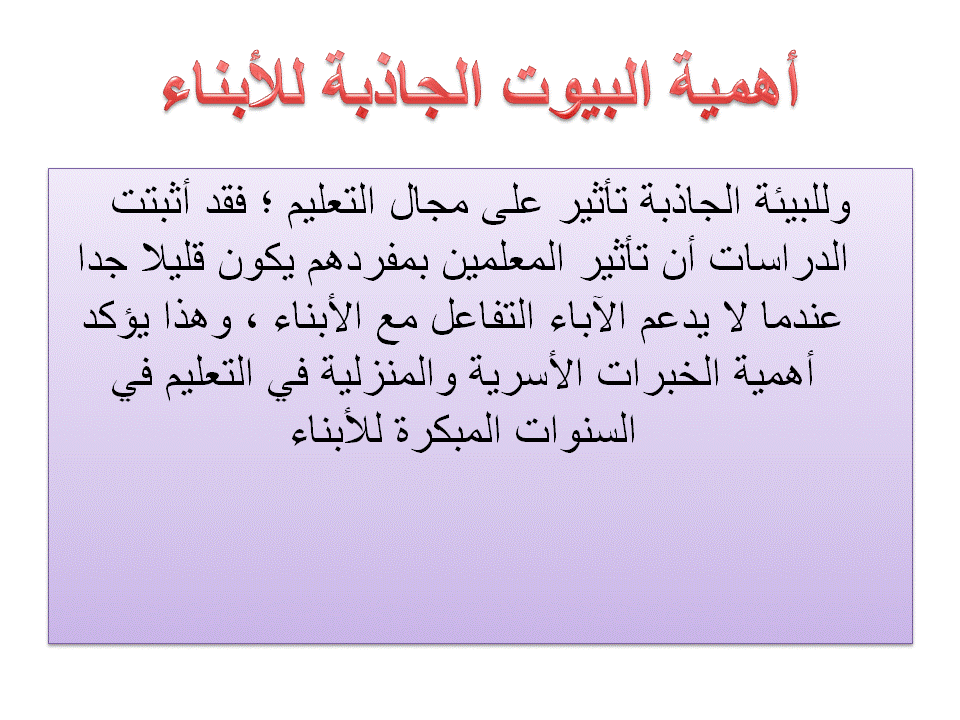 أهمية البيوت الجاذبة للأبناء

وللبيئة الجاذبة تأثير على مجال التعليم ؛ فقد أثبتت الدراسات أن تأثير المعلمين بمفردهم يكون قليلا جدا عندما لا يدعم الآباء التفاعل مع الأبناء ، وهذا يؤكد أهمية الخبرات الأسرية والمنزلية في التعليم في السنوات المبكرة للأبناء